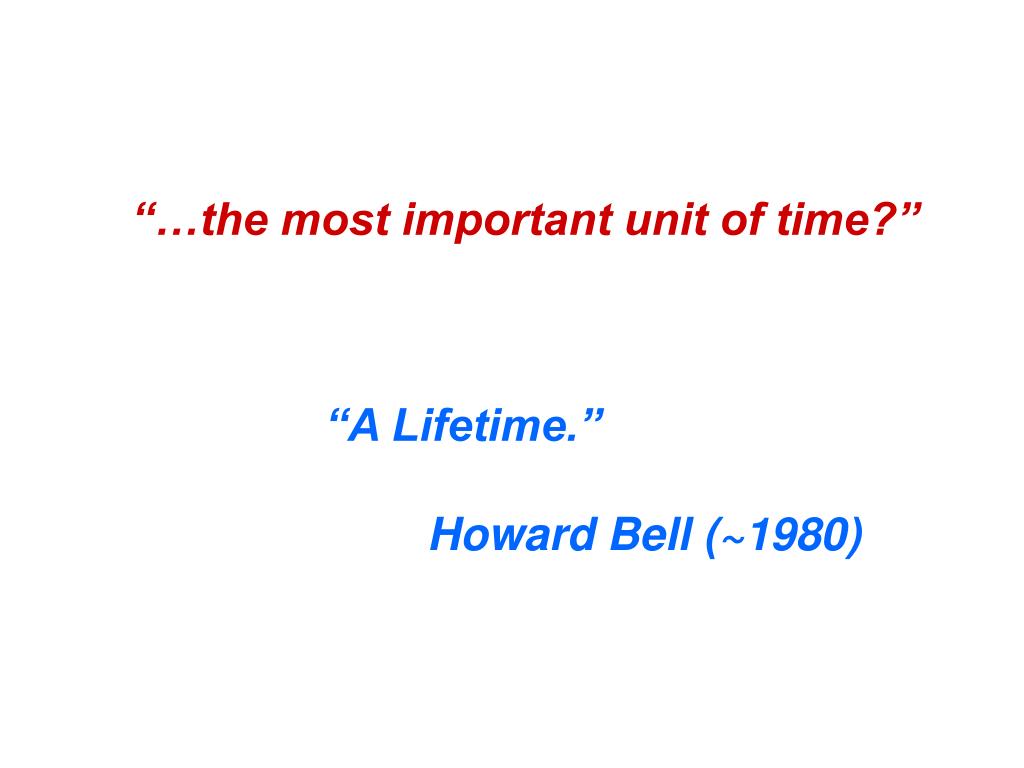 “…the most important unit of time?”

“A Lifetime.”

Howard Bell (~1980)